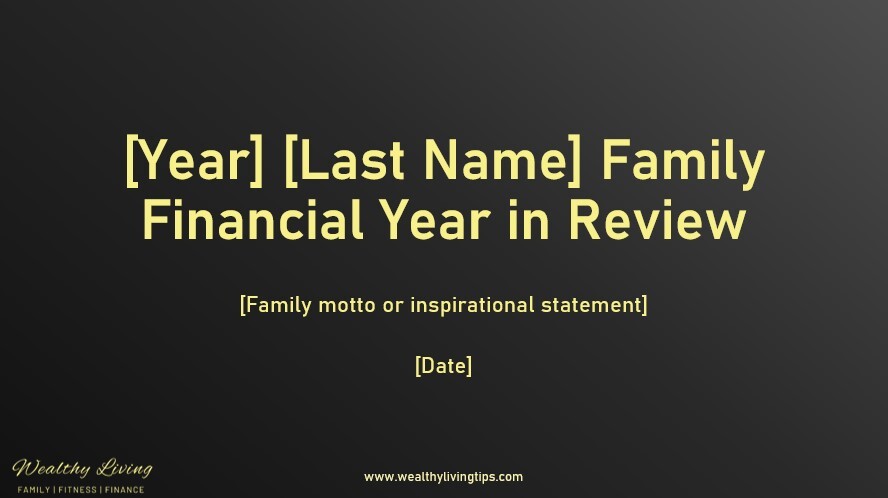 [Year] [Last Name] Family Financial Year in Review

[Family motto or inspirational statement]

[Date]

Wealthy Living
FAMILY | FITNESS | FINANCE

www.wealthylivingtips.com